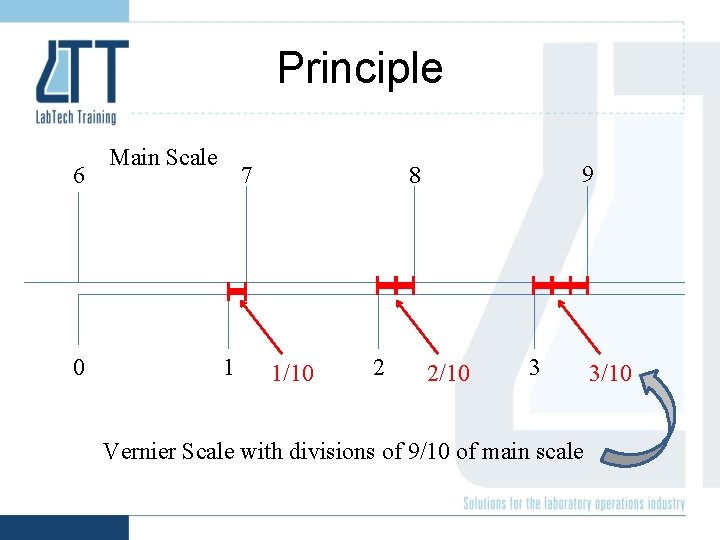 LTT
LabTech Training

Principle

Main Scale

6 7 8 9

0 1 1/10 2 2/10 3 3/10

Vernier Scale with divisions of 9/10 of main scale

Solutions for the laboratory operations industry